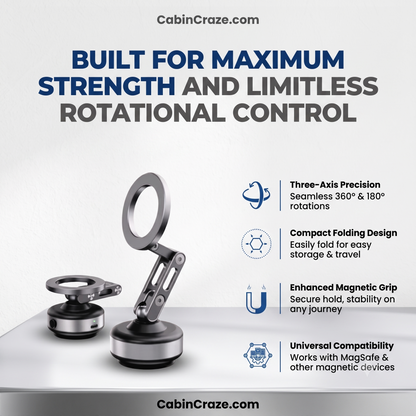 CabinCraze.com

BUILT FOR MAXIMUM STRENGTH AND LIMITLESS ROTATIONAL CONTROL

Three-Axis Precision
Seamless 360° & 180° rotations

Compact Folding Design
Easily fold for easy storage & travel

Enhanced Magnetic Grip
Secure hold, stability on any journey

Universal Compatibility
Works with MagSafe & other magnetic devices

CabinCraze.com